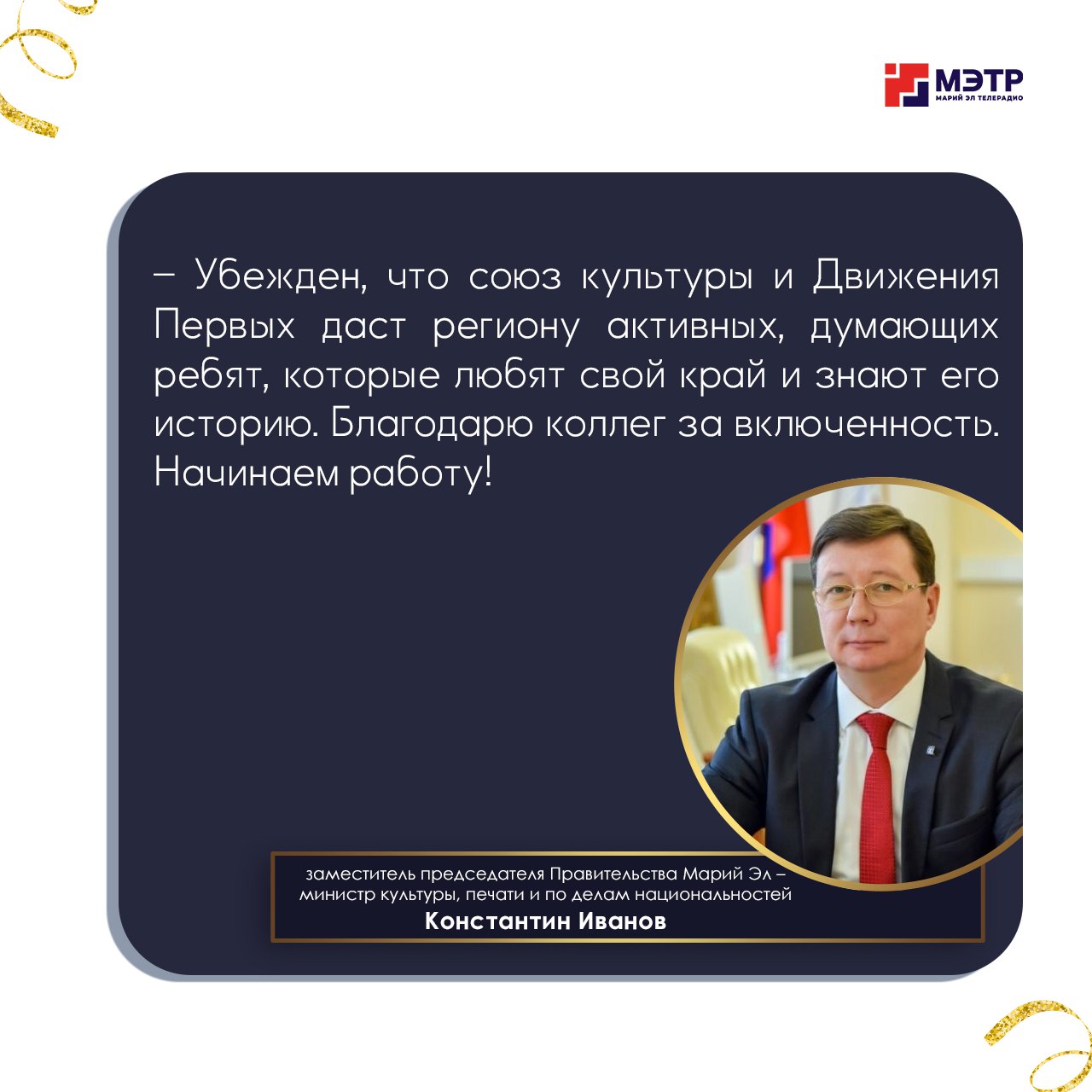 МЭТР
МАРИЙ ЭЛ ТЕЛЕРАДИО

– Убежден, что союз культуры и Движения Первых даст региону активных, думающих ребят, которые любят свой край и знают его историю. Благодарю коллег за включенность. Начинаем работу!

заместитель председателя Правительства Марий Эл – министр культуры, печати и по делам национальностей
Константин Иванов